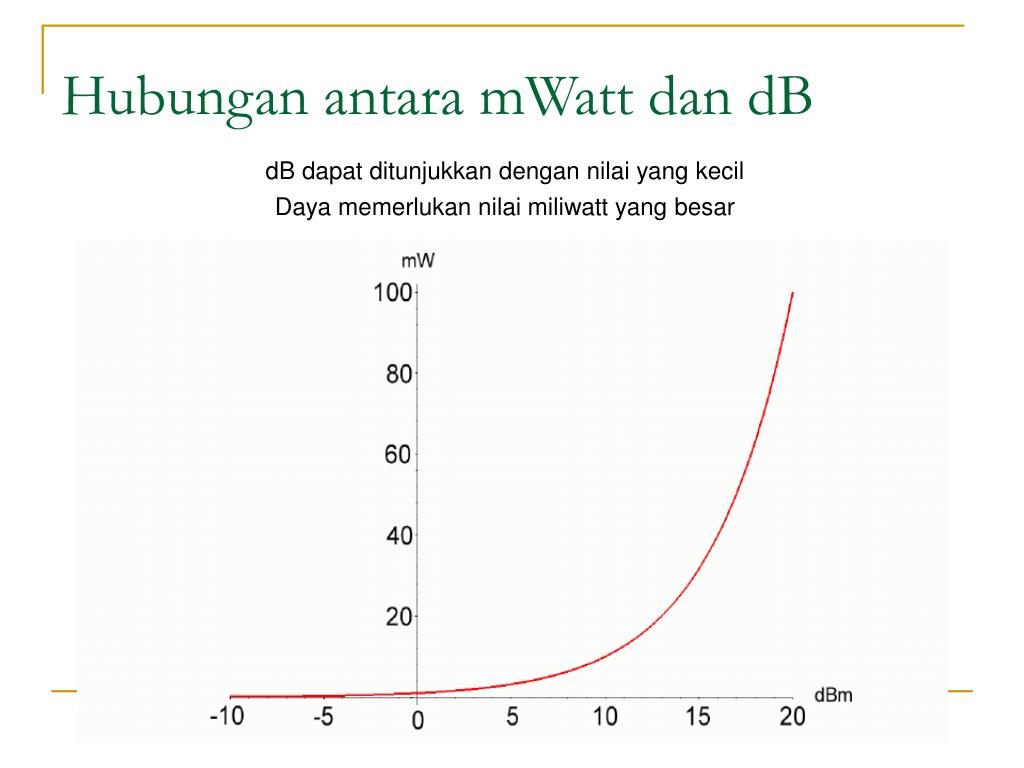 Hubungan antara mWatt dan dB

dB dapat ditunjukkan dengan nilai yang kecil

Daya memerlukan nilai miliwatt yang besar

mW
100
80
60
40
20
-10 -5 0 5 10 15 20
dBm